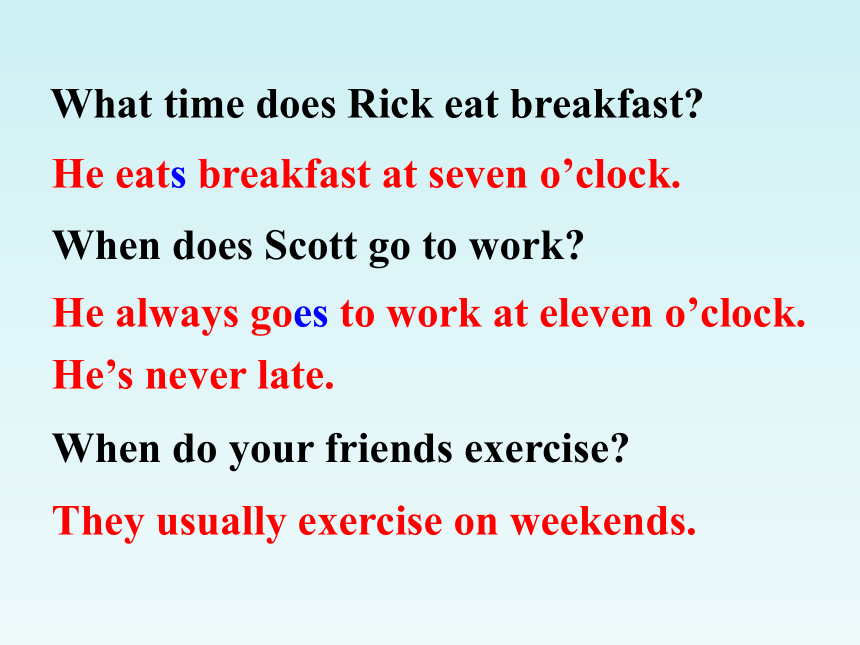 What time does Rick eat breakfast?

He eats breakfast at seven o’clock.

When does Scott go to work?

He always goes to work at eleven o’clock. He’s never late.

When do your friends exercise?

They usually exercise on weekends.